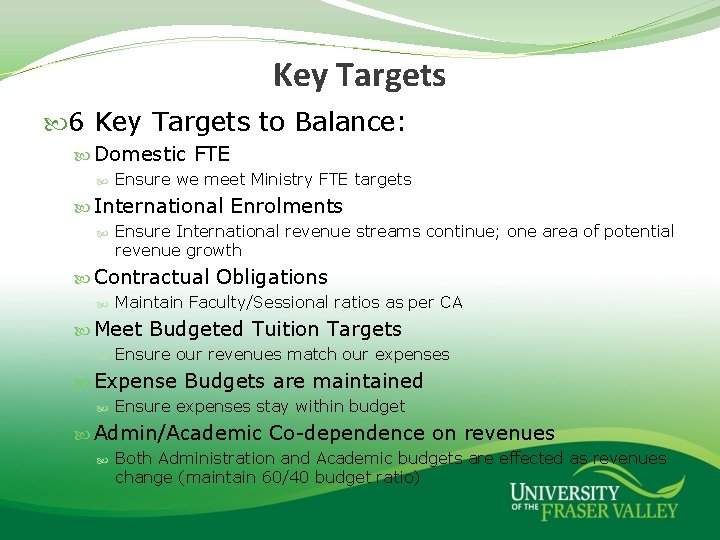 Key Targets

6 Key Targets to Balance:

Domestic FTE

Ensure we meet Ministry FTE targets

International Enrolments

Ensure International revenue streams continue; one area of potential revenue growth

Contractual Obligations

Maintain Faculty/Sessional ratios as per CA

Meet Budgeted Tuition Targets

Ensure our revenues match our expenses

Expense Budgets are maintained

Ensure expenses stay within budget

Admin/Academic Co-dependence on revenues

Both Administration and Academic budgets are effected as revenues change (maintain 60/40 budget ratio)

UNIVERSITY OF THE FRASER VALLEY